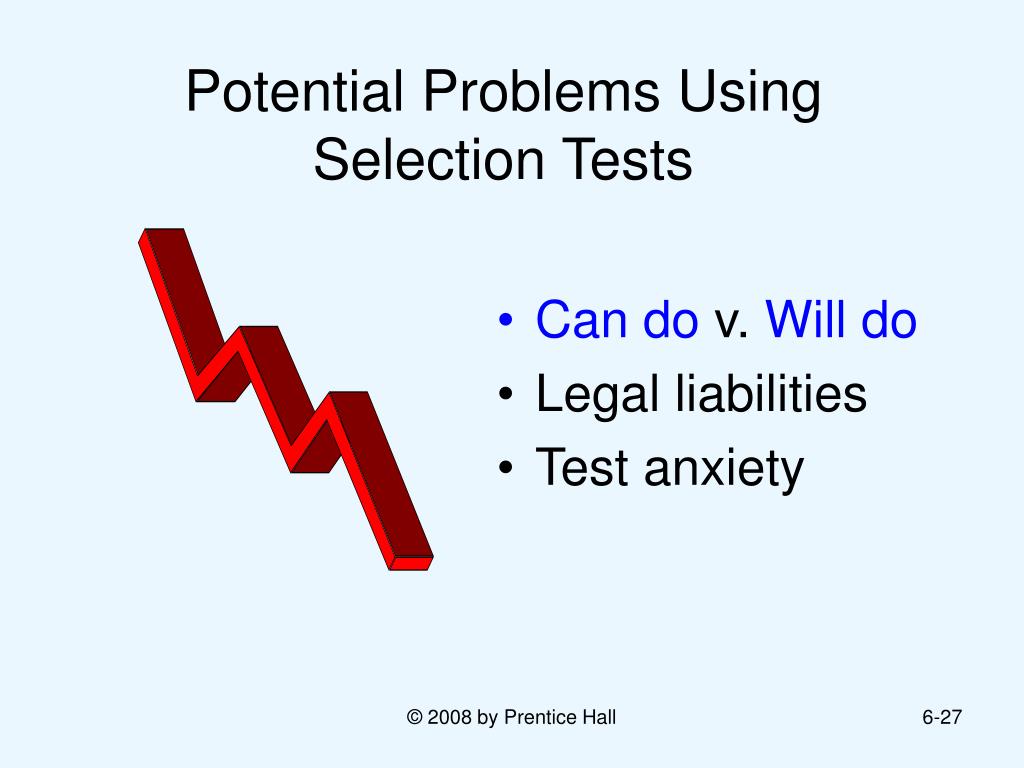 Potential Problems Using Selection Tests

• Can do v. Will do
• Legal liabilities
• Test anxiety

© 2008 by Prentice Hall

6-27